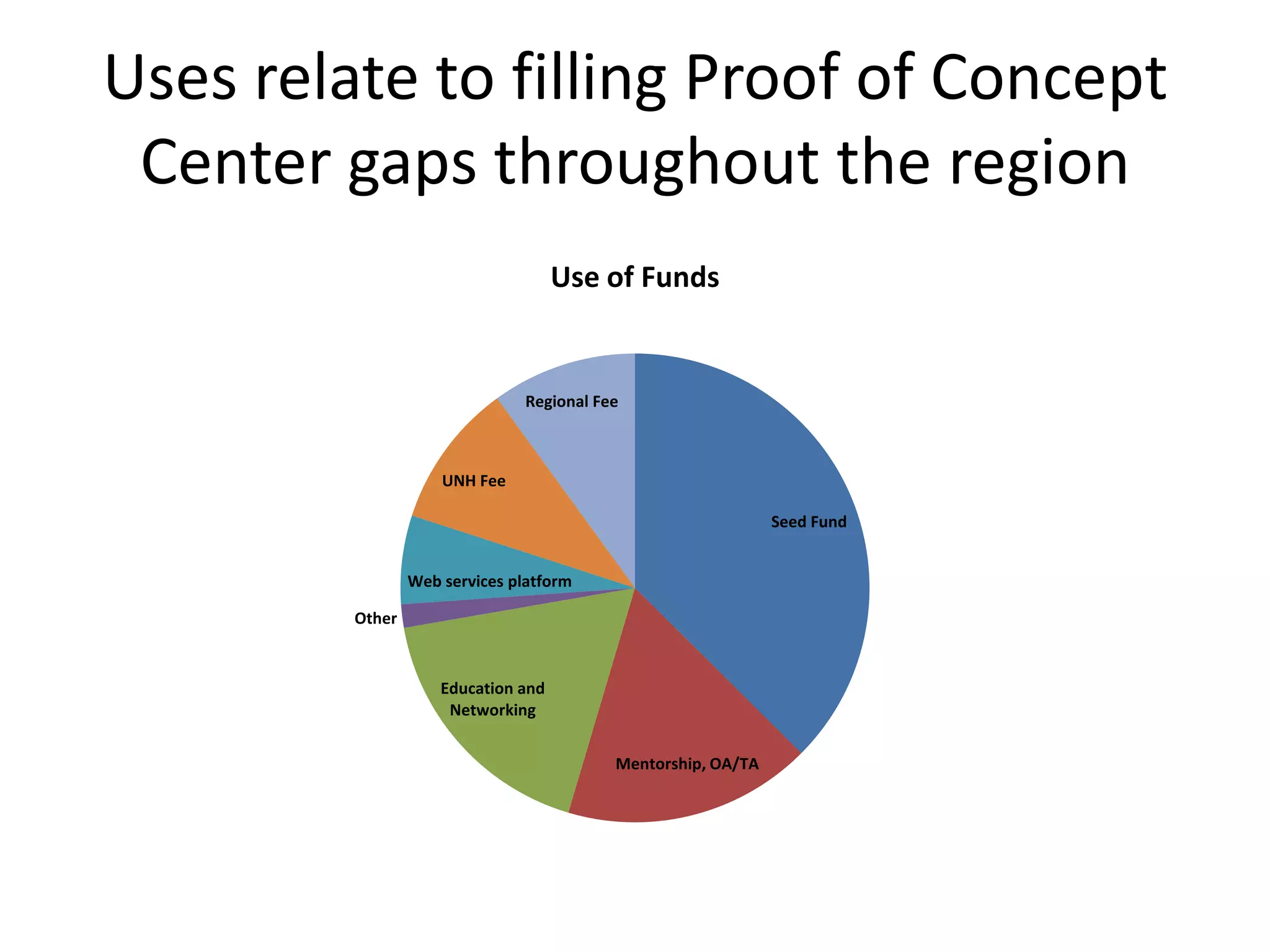 Uses relate to filling Proof of Concept Center gaps throughout the region

Use of Funds

Regional Fee

UNH Fee

Seed Fund

Web services platform

Other

Education and Networking

Mentorship, OA/TA